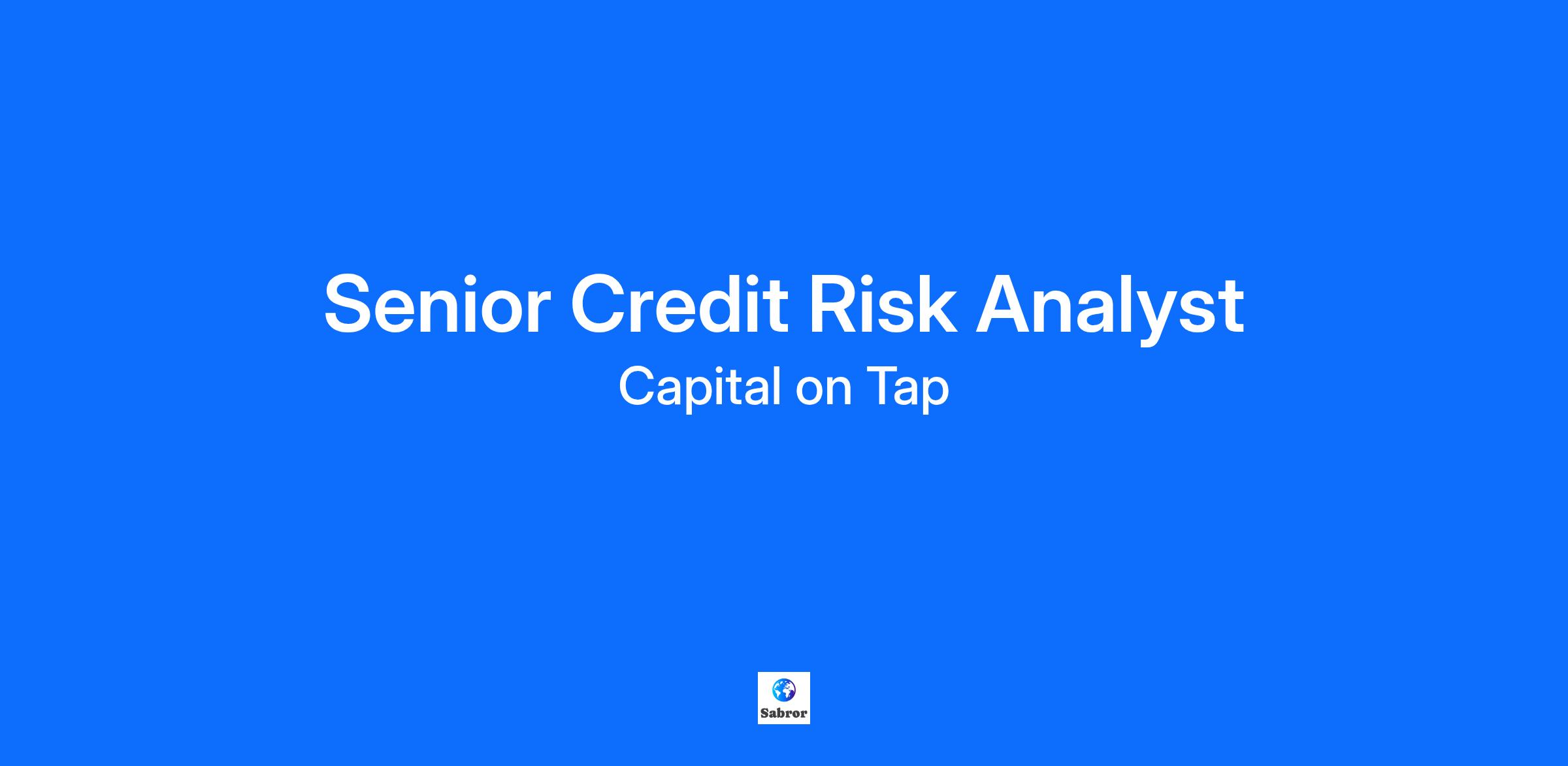 Senior Credit Risk Analyst
Capital on Tap

Sabror